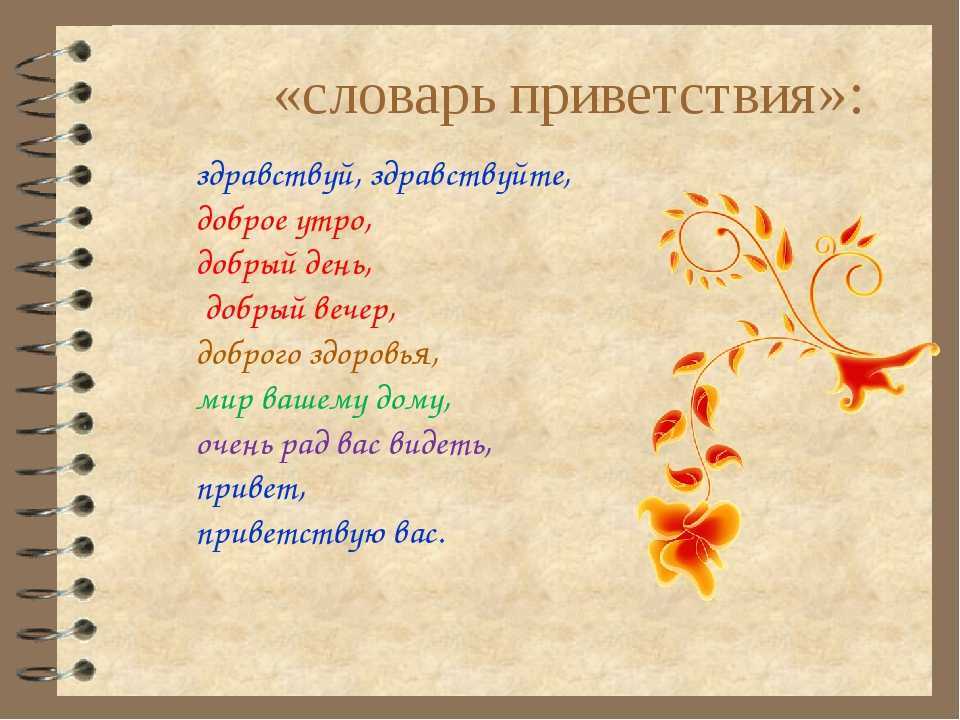 «словарь приветствия»:

здравствуй, здравствуйте,
доброе утро,
добрый день,
добрый вечер,
доброго здоровья,
мир вашему дому,
очень рад вас видеть,
привет,
приветствую вас.